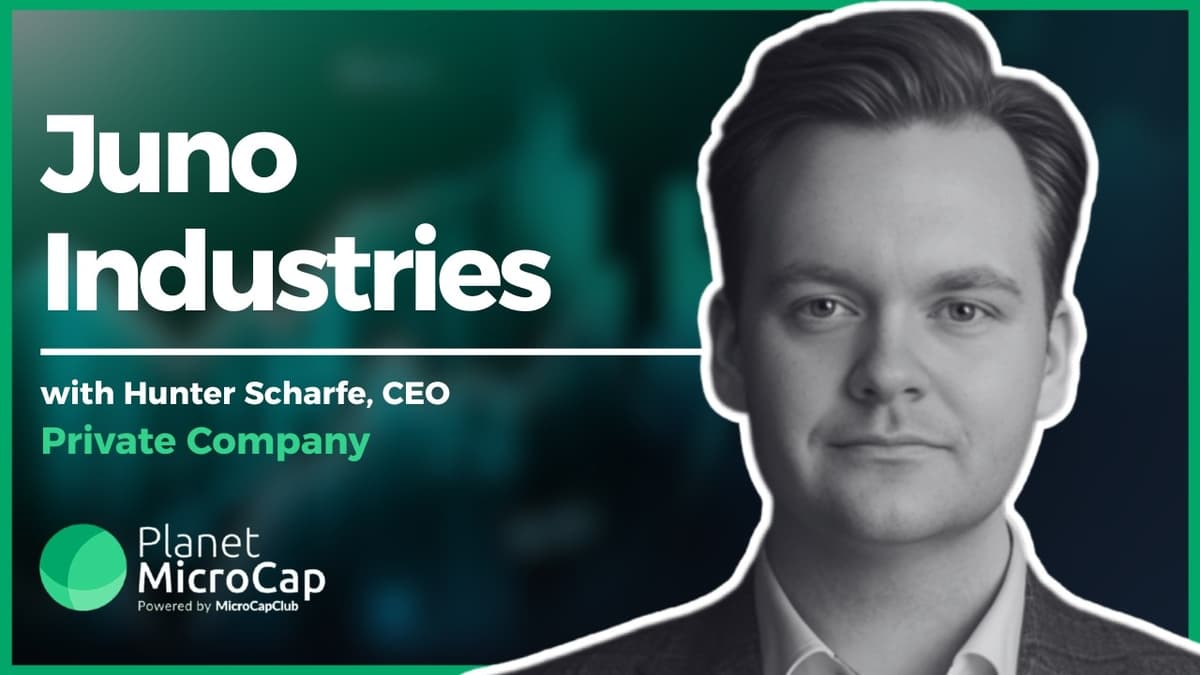 Juno Industries

with Hunter Scharfe, CEO
Private Company

Planet MicroCap
Powered by MicroCapClub